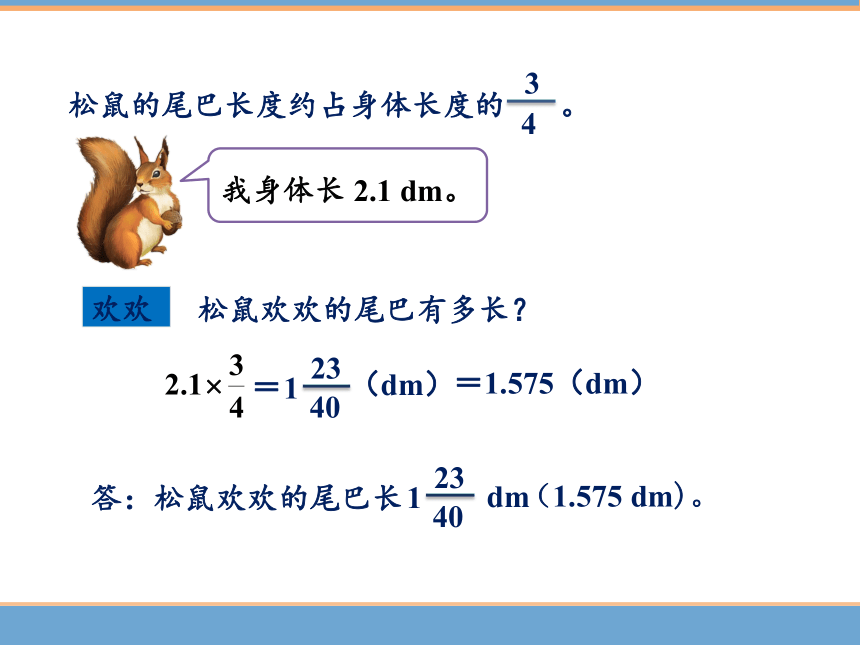 松鼠的尾巴长度约占身体长度的$\frac{3}{4}$。

我身体长 2.1 dm。

欢欢 松鼠欢欢的尾巴有多长？

$2.1\times\frac{3}{4}=1\frac{23}{40}$（dm）$=1.575$（dm）

答：松鼠欢欢的尾巴长$1\frac{23}{40}$ dm（1.575 dm）。